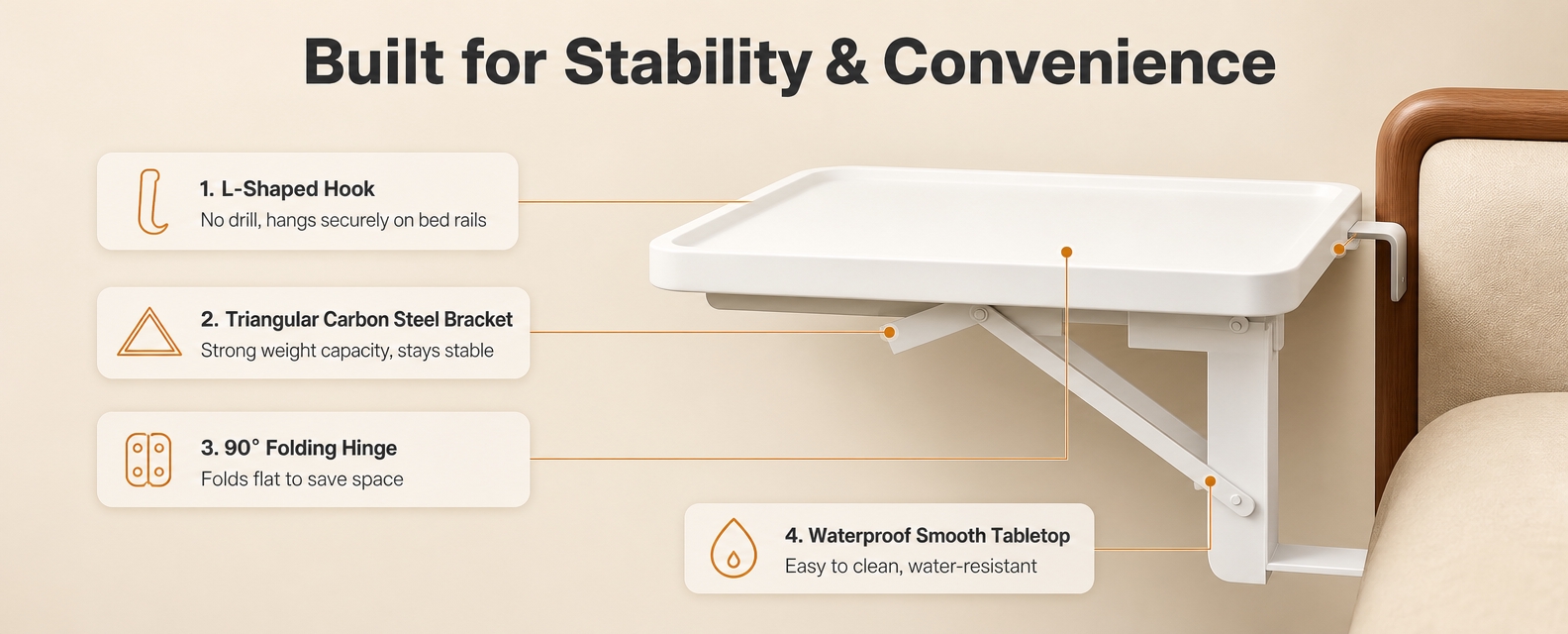 Built for Stability & Convenience

1. L-Shaped Hook
No drill, hangs securely on bed rails

2. Triangular Carbon Steel Bracket
Strong weight capacity, stays stable

3. 90° Folding Hinge
Folds flat to save space

4. Waterproof Smooth Tabletop
Easy to clean, water-resistant